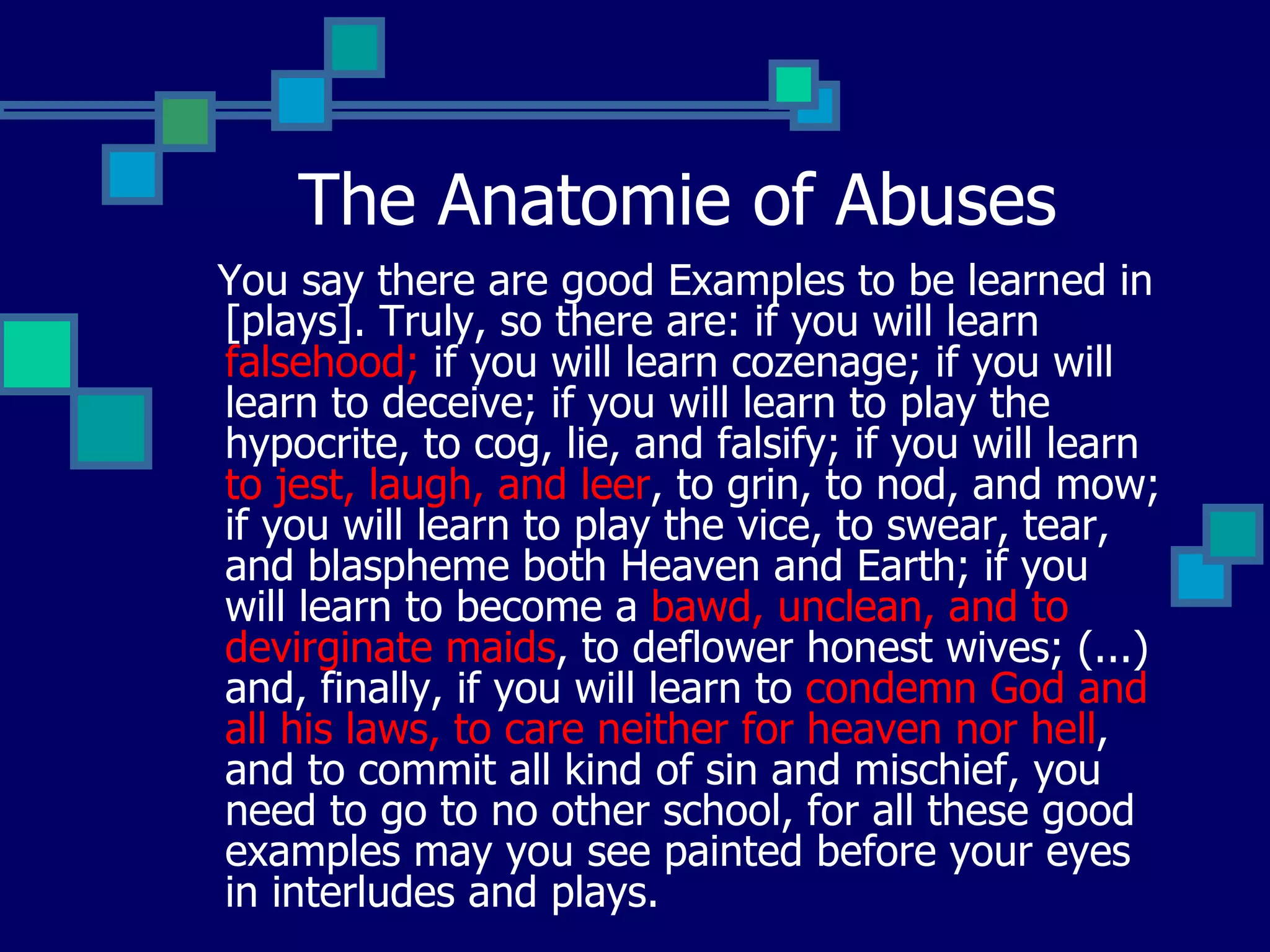 The Anatomie of Abuses

You say there are good Examples to be learned in [plays]. Truly, so there are: if you will learn falsehood; if you will learn cozenage; if you will learn to deceive; if you will learn to play the hypocrite, to cog, lie, and falsify; if you will learn to jest, laugh, and leer, to grin, to nod, and mow; if you will learn to play the vice, to swear, tear, and blaspheme both Heaven and Earth; if you will learn to become a bawd, unclean, and to devirginate maids, to deflower honest wives; (...) and, finally, if you will learn to condemn God and all his laws, to care neither for heaven nor hell, and to commit all kind of sin and mischief, you need to go to no other school, for all these good examples may you see painted before your eyes in interludes and plays.